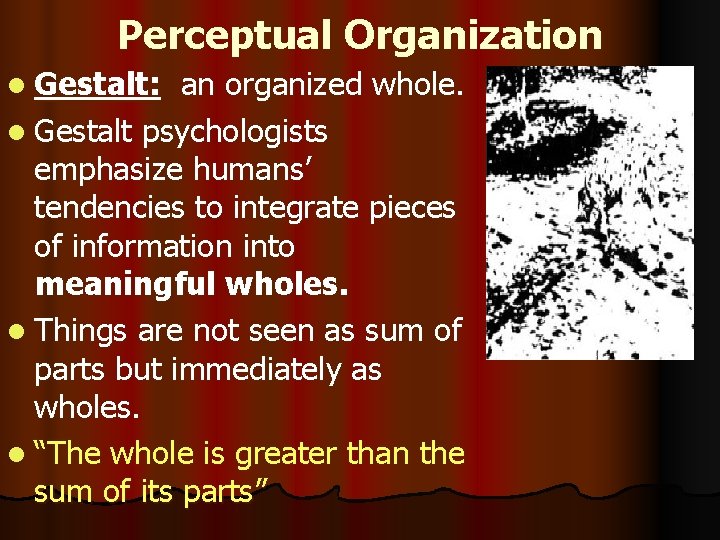 Perceptual Organization

• Gestalt: an organized whole.

• Gestalt psychologists emphasize humans' tendencies to integrate pieces of information into meaningful wholes.

• Things are not seen as sum of parts but immediately as wholes.

• "The whole is greater than the sum of its parts"